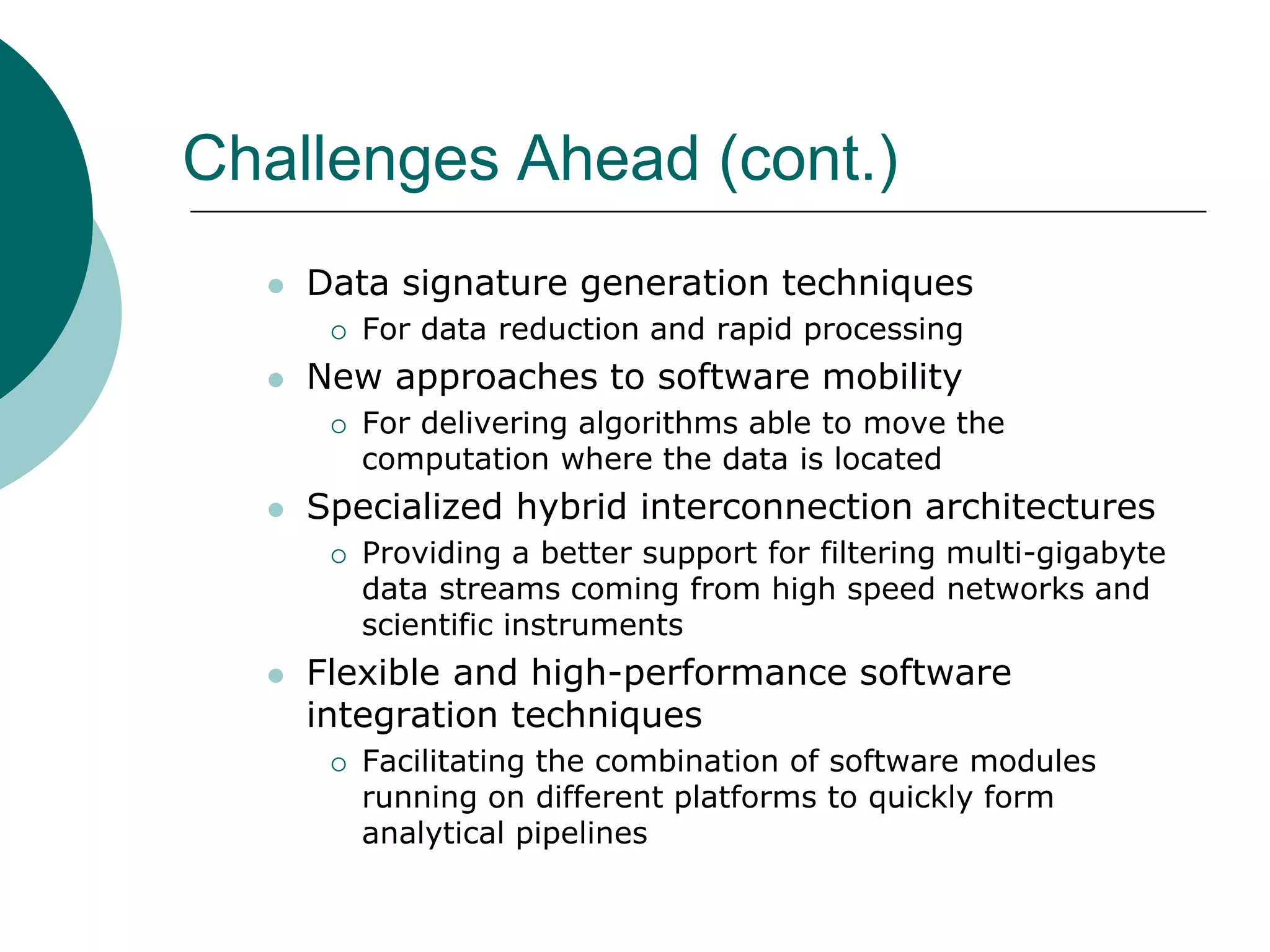 Challenges Ahead (cont.)

- Data signature generation techniques
  - For data reduction and rapid processing
- New approaches to software mobility
  - For delivering algorithms able to move the computation where the data is located
- Specialized hybrid interconnection architectures
  - Providing a better support for filtering multi-gigabyte data streams coming from high speed networks and scientific instruments
- Flexible and high-performance software integration techniques
  - Facilitating the combination of software modules running on different platforms to quickly form analytical pipelines